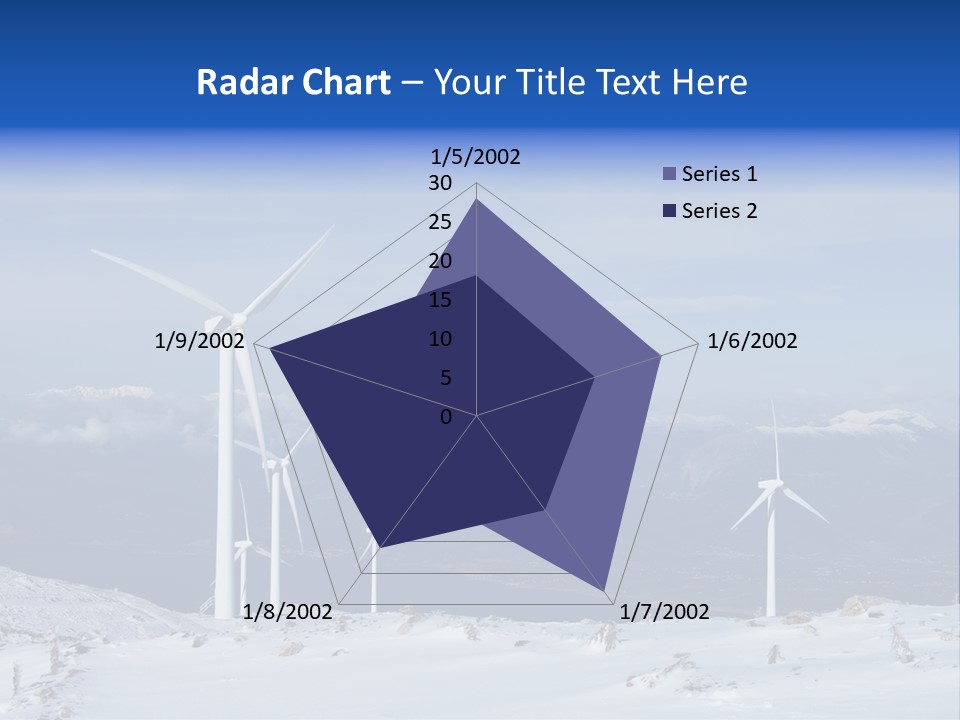 Radar Chart – Your Title Text Here

1/5/2002
30
25
20
15
10
5
0
1/6/2002
1/7/2002
1/8/2002
1/9/2002

Series 1
Series 2